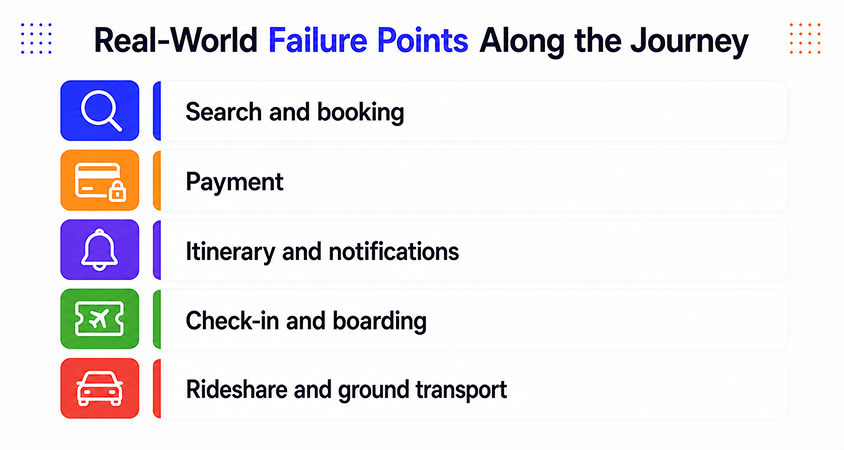 Real-World Failure Points Along the Journey

Search and booking

Payment

Itinerary and notifications

Check-in and boarding

Rideshare and ground transport